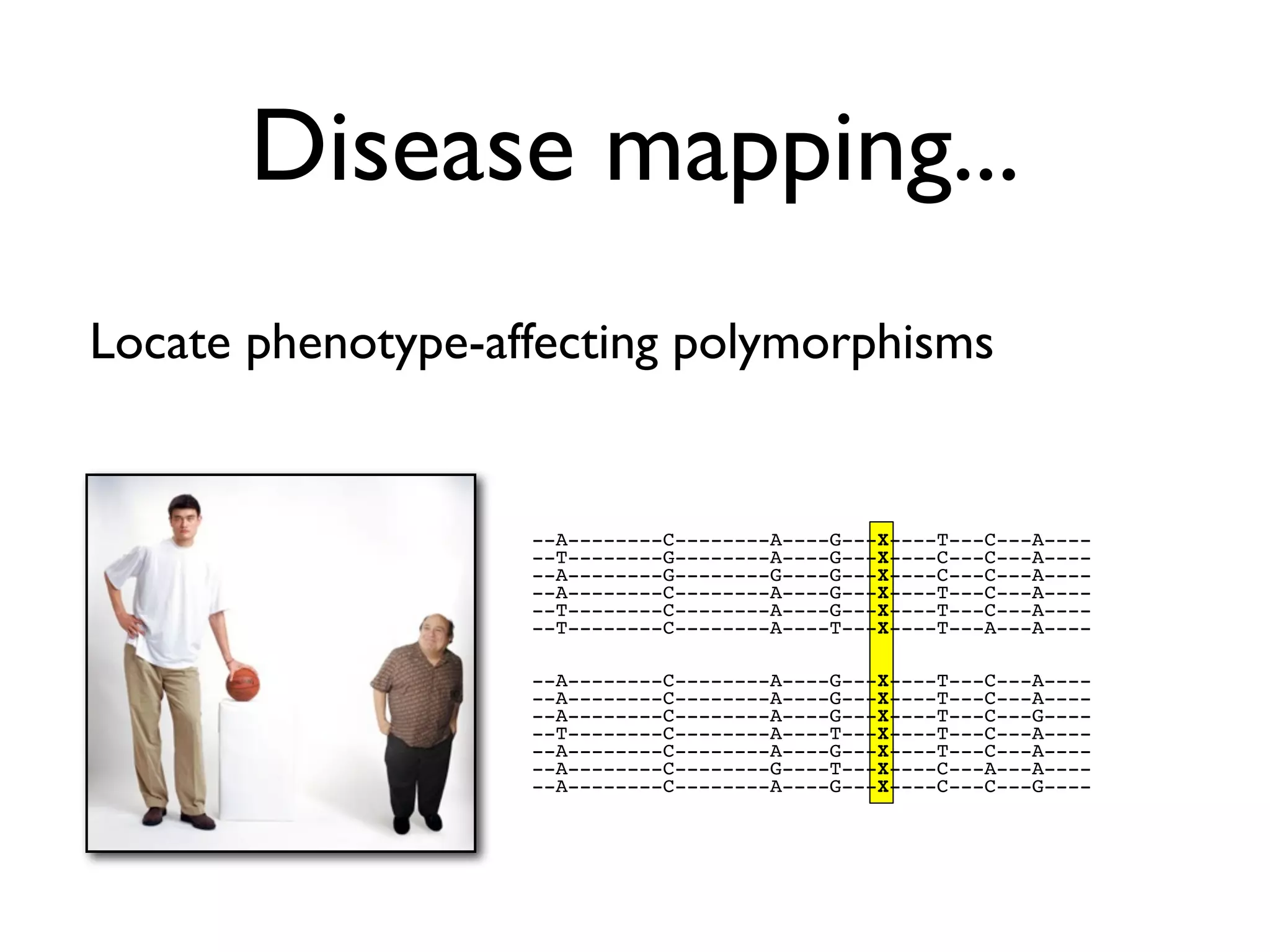 Disease mapping...

Locate phenotype-affecting polymorphisms

--A--------C--------A----G---X----T---C---A----
--T--------G--------A----G---X----C---C---A----
--A--------G--------G----G---X----C---C---A----
--A--------C--------A----G---X----T---C---A----
--T--------C--------A----G---X----T---C---A----
--T--------C--------A----T---X----T---A---A----

--A--------C--------A----G---X----T---C---A----
--A--------C--------A----G---X----T---C---A----
--A--------C--------A----G---X----T---C---G----
--T--------C--------A----T---X----T---C---A----
--A--------C--------A----G---X----T---C---A----
--A--------C--------G----T---X----C---A---A----
--A--------C--------A----G---X----C---C---G----